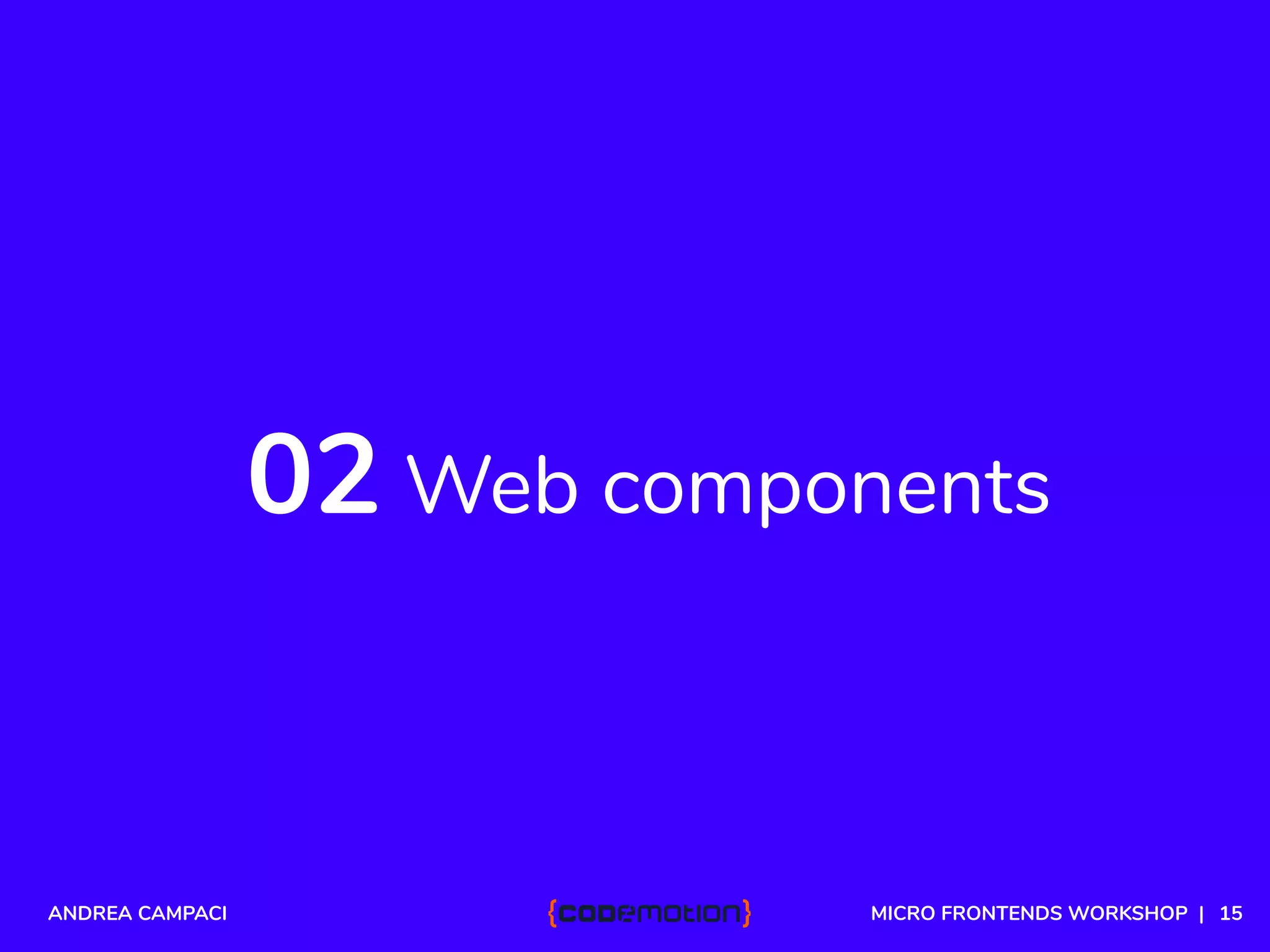 02 Web components

ANDREA CAMPACI

{codemotion}

MICRO FRONTENDS WORKSHOP | 15